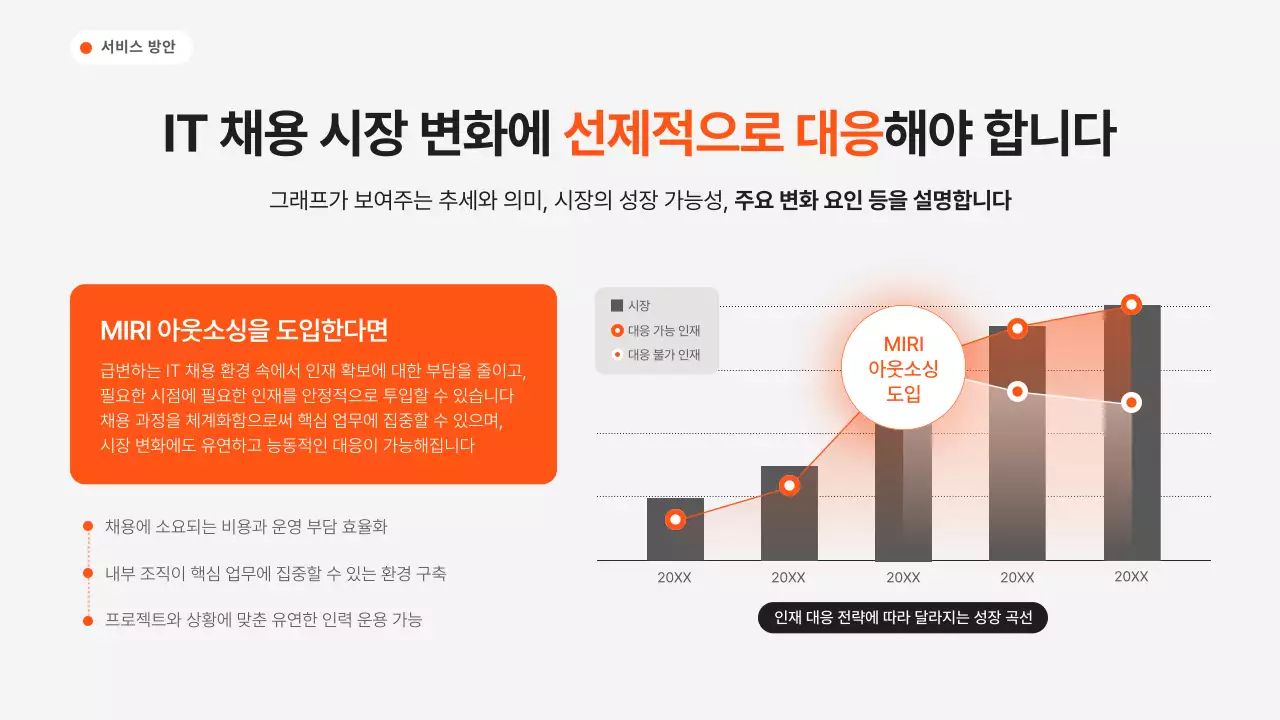 서비스 방안

IT 채용 시장 변화에 선제적으로 대응해야 합니다

그래프가 보여주는 추세와 의미, 시장의 성장 가능성, 주요 변화 요인 등을 설명합니다

MIRI 아웃소싱을 도입한다면

급변하는 IT 채용 환경 속에서 인재 확보에 대한 부담을 줄이고, 필요한 시점에 필요한 인재를 안정적으로 투입할 수 있습니다 채용 과정을 체계화함으로써 핵심 업무에 집중할 수 있으며, 시장 변화에도 유연하고 능동적인 대응이 가능해집니다

채용에 소요되는 비용과 운영 부담 효율화

내부 조직이 핵심 업무에 집중할 수 있는 환경 구축

프로젝트와 상황에 맞춘 유연한 인력 운용 가능

시장

대응 가능 인재

대응 불가 인재

MIRI 아웃소싱 도입

20XX

20XX

20XX

20XX

20XX

인재 대응 전략에 따라 달라지는 성장 곡선